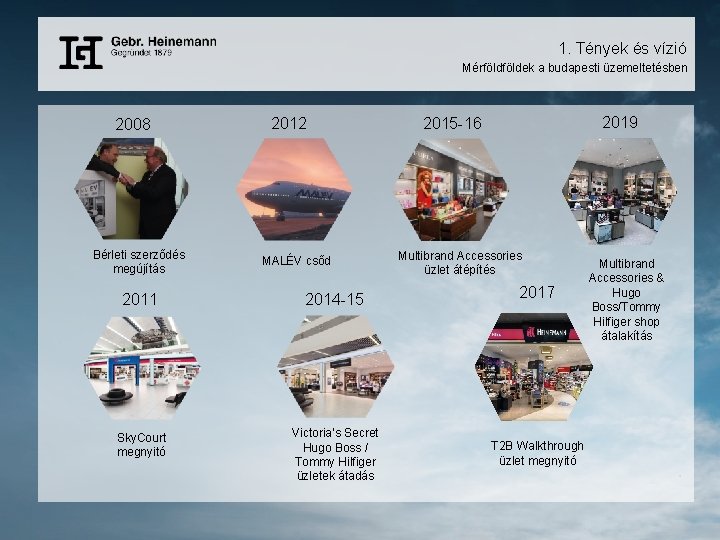 Gebr. Heinemann
Gegründet 1879

1. Tények és vízió
Mérföldföldek a budapesti üzemeltetésben

2008
Bérleti szerződés megújítás

2012
MALÉV
MALÉV csőd

2015-16
Multibrand Accessories üzlet átépítés

2019
Multibrand Accessories & Hugo Boss/Tommy Hilfiger shop átalakítás

2011
SkyCourt megnyitó

2014-15
Victoria's Secret Hugo Boss / Tommy Hilfiger üzletek átadás

2017
HEINEMANN
T2B Walkthrough üzlet megnyitó